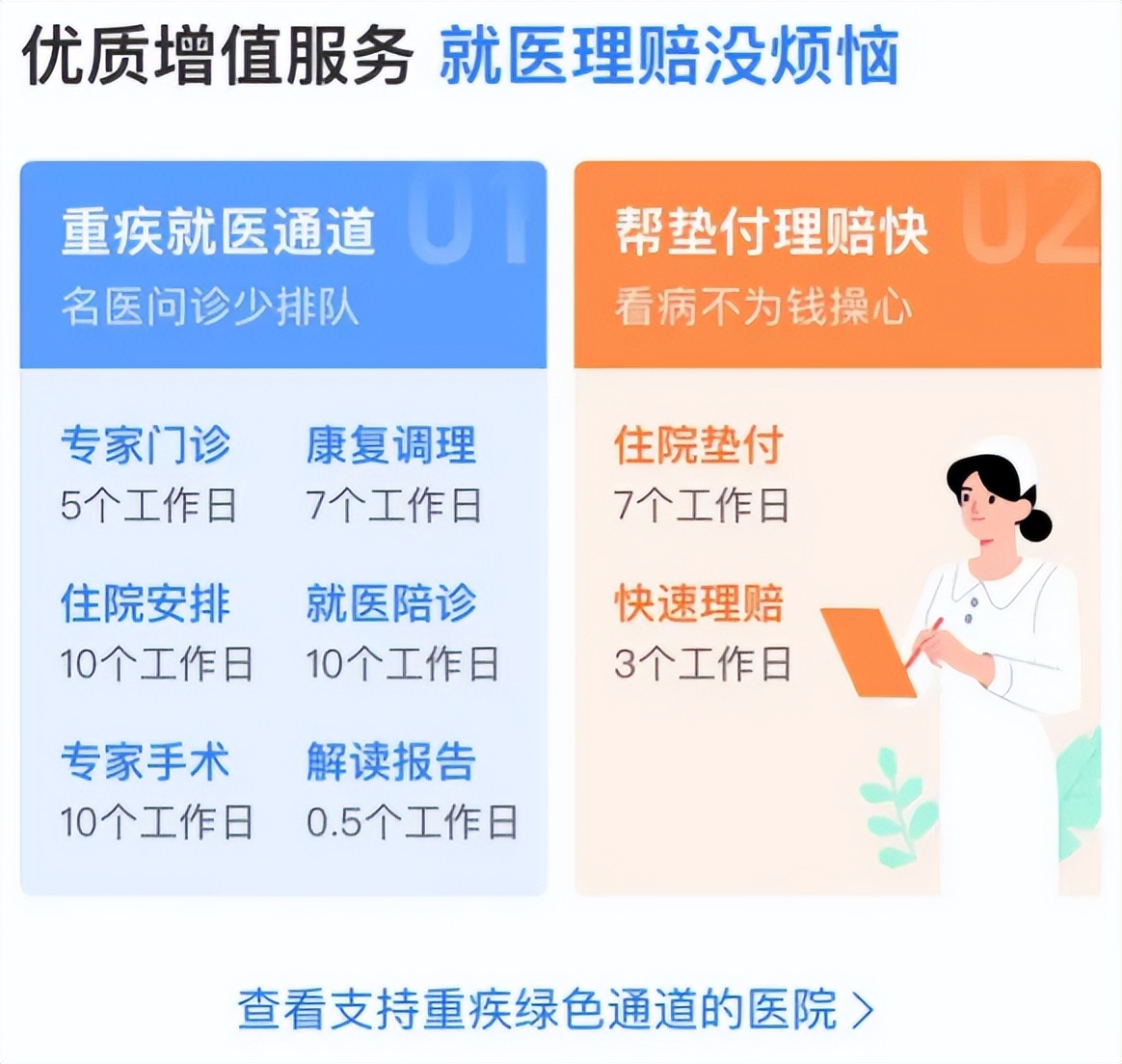 优质增值服务 就医理赔没烦恼

重疾就医通道 01
名医问诊少排队

专家门诊
5个工作日

康复调理
7个工作日

住院安排
10个工作日

就医陪诊
10个工作日

专家手术
10个工作日

解读报告
0.5个工作日

帮垫付理赔快 02
看病不为钱操心

住院垫付
7个工作日

快速理赔
3个工作日

查看支持重疾绿色通道的医院 >